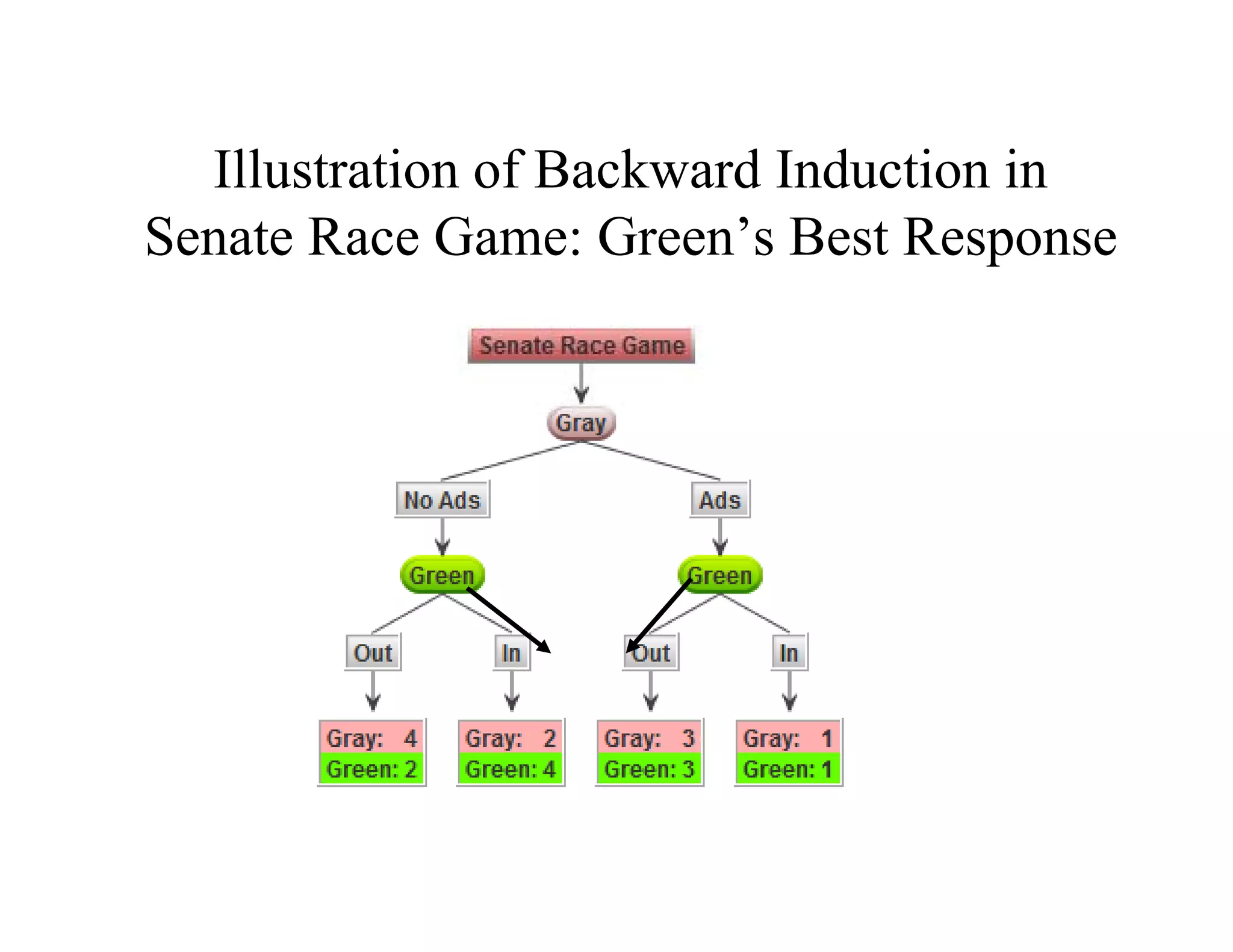 Illustration of Backward Induction in Senate Race Game: Green’s Best Response

Senate Race Game

Gray

No Ads

Ads

Green

Green

Out

In

Out

In

Gray: 4
Green: 2

Gray: 2
Green: 4

Gray: 3
Green: 3

Gray: 1
Green: 1